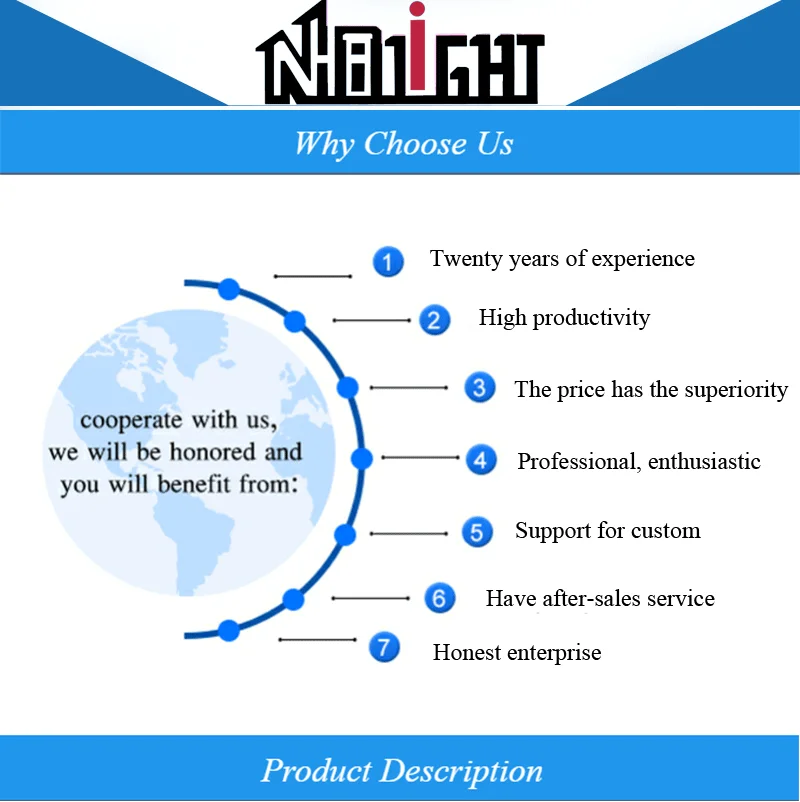 NHLIGHT

Why Choose Us

cooperate with us, we will be honored and you will benefit from:

1 Twenty years of experience

2 High productivity

3 The price has the superiority

4 Professional, enthusiastic

5 Support for custom

6 Have after-sales service

7 Honest enterprise

Product Description